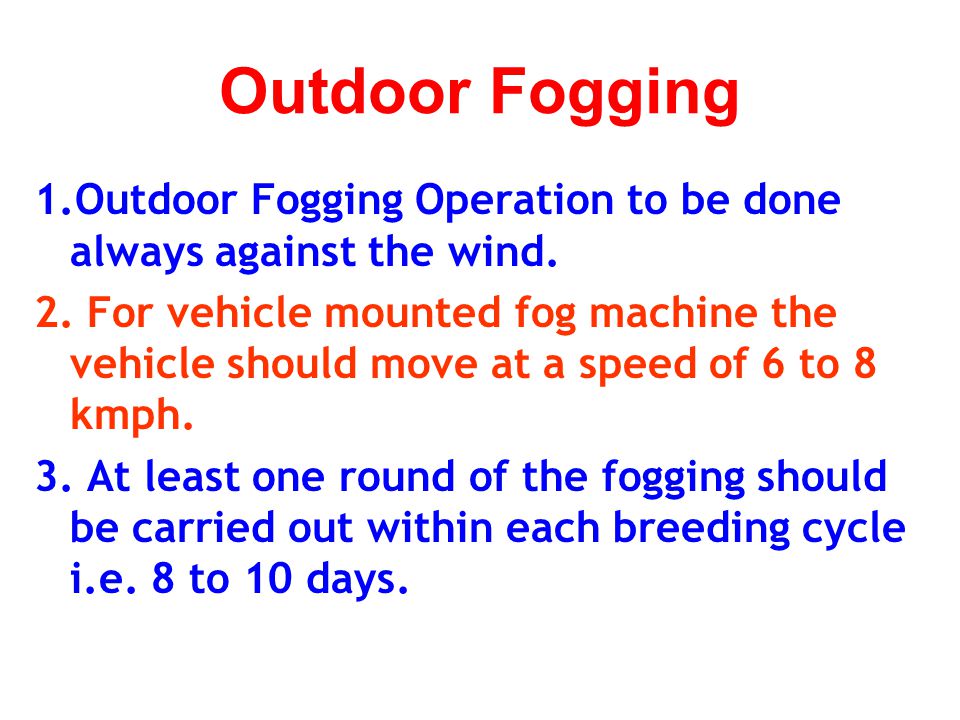 Outdoor Fogging

1.Outdoor Fogging Operation to be done always against the wind.

2. For vehicle mounted fog machine the vehicle should move at a speed of 6 to 8 kmph.

3. At least one round of the fogging should be carried out within each breeding cycle i.e. 8 to 10 days.